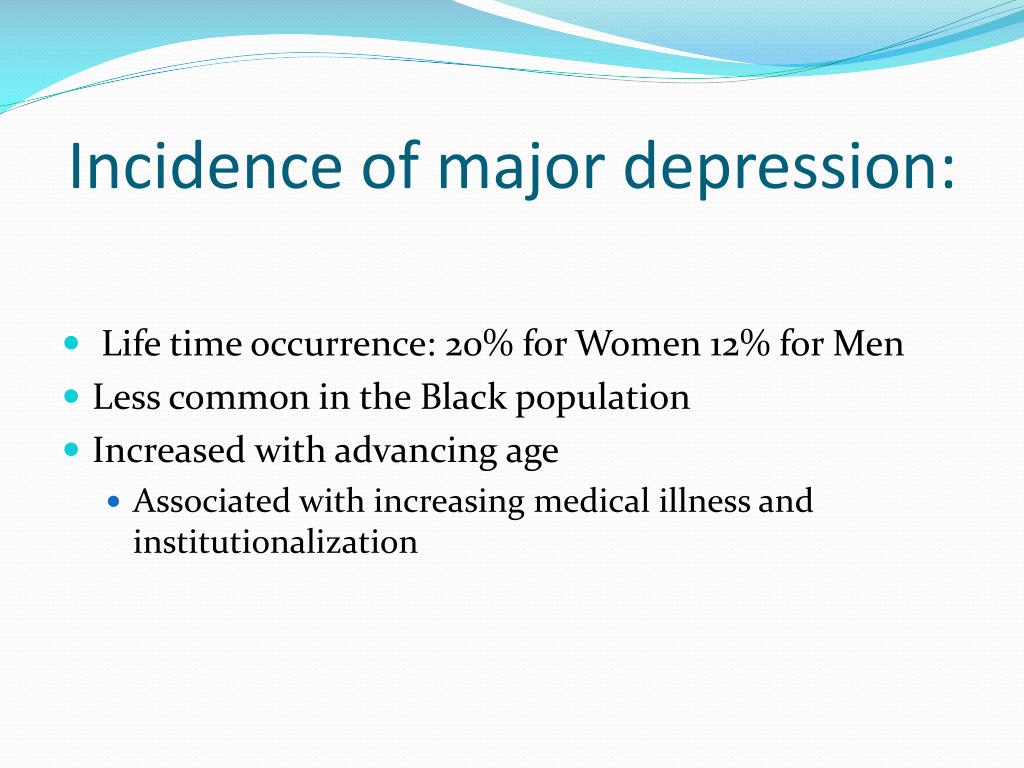 Incidence of major depression:

- Life time occurrence: 20% for Women 12% for Men
- Less common in the Black population
- Increased with advancing age
  - Associated with increasing medical illness and institutionalization